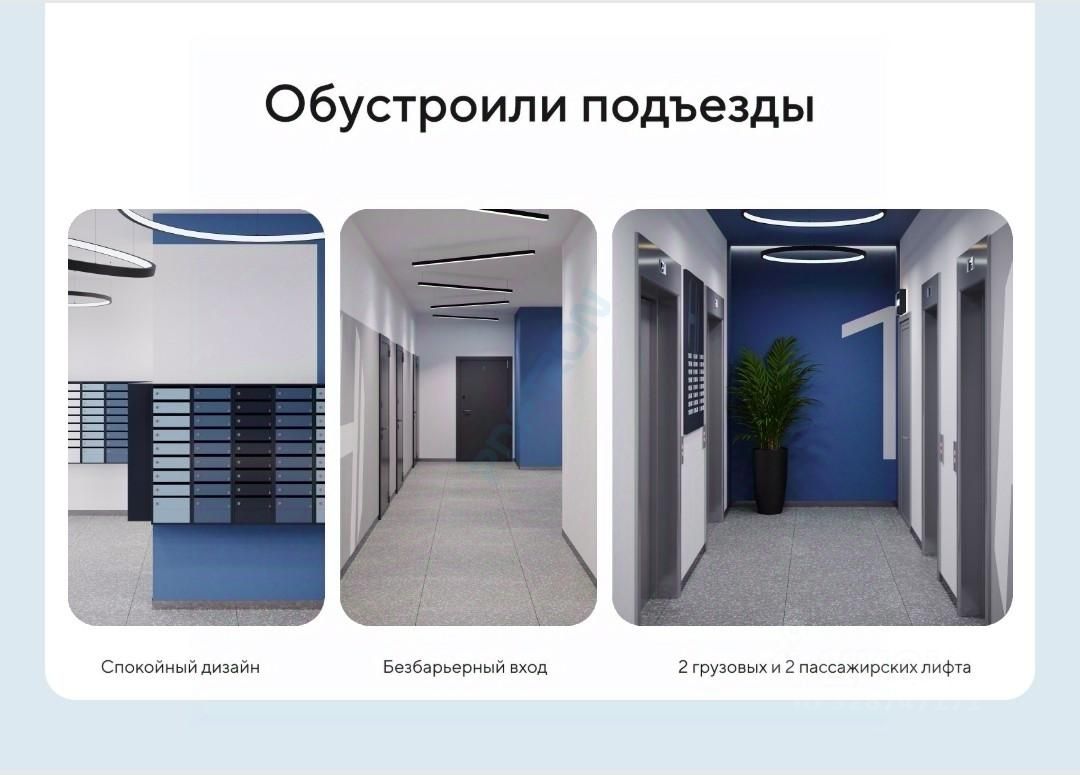 Обустроили подъезды

Спокойный дизайн

Безбарьерный вход

2 грузовых и 2 пассажирских лифта